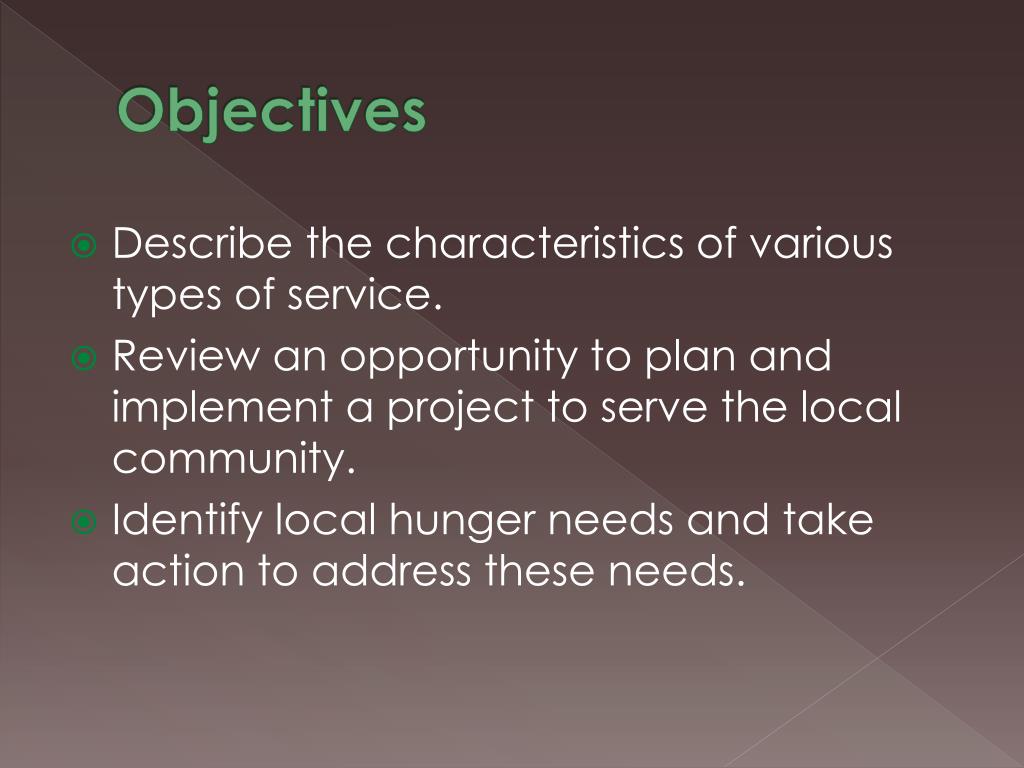 Objectives

Describe the characteristics of various types of service.

Review an opportunity to plan and implement a project to serve the local community.

Identify local hunger needs and take action to address these needs.